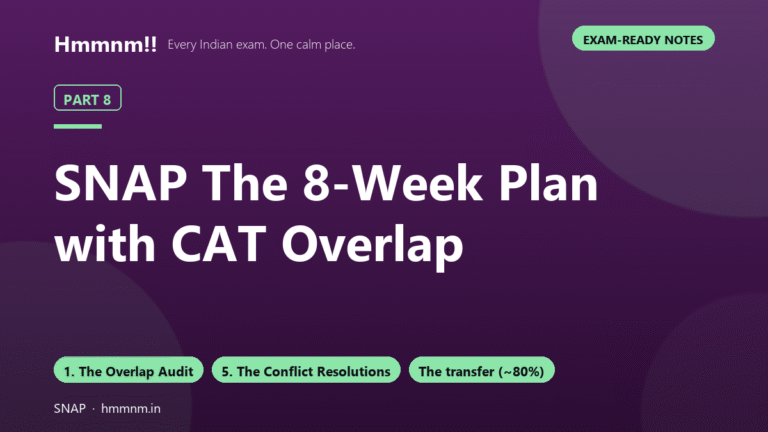 Hmmnm!! Every Indian exam. One calm place.

EXAM-READY NOTES

PART 8

SNAP The 8-Week Plan with CAT Overlap

1. The Overlap Audit

5. The Conflict Resolutions

The transfer (~80%)

SNAP · hmmnm.in